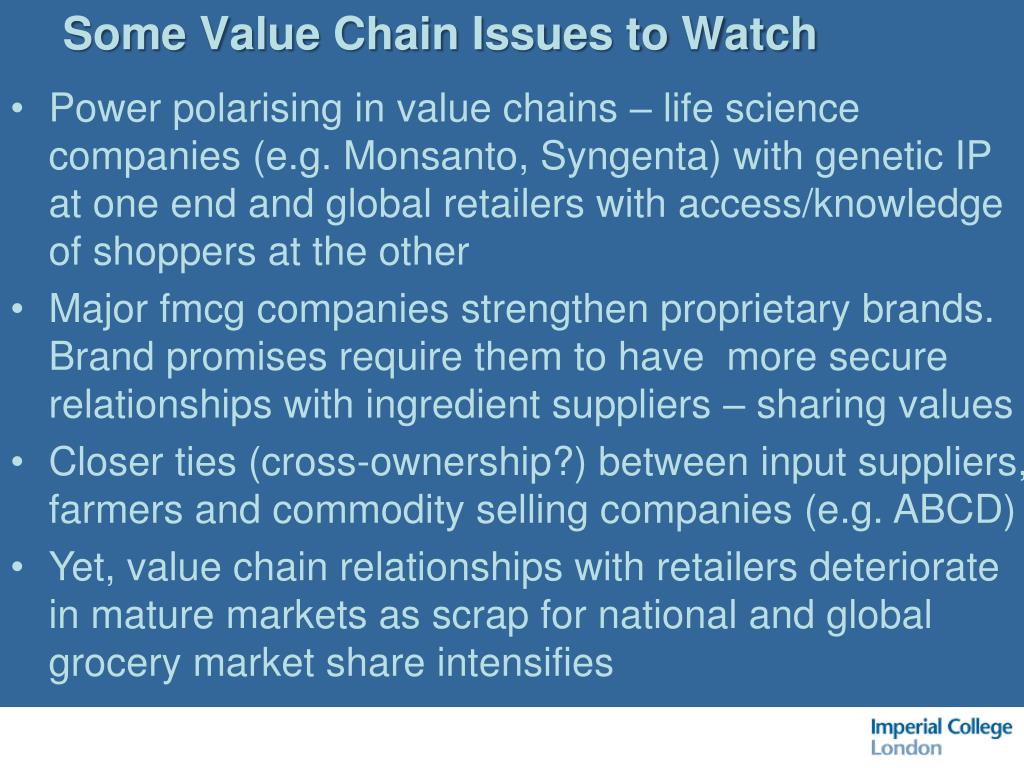 Some Value Chain Issues to Watch

• Power polarising in value chains – life science companies (e.g. Monsanto, Syngenta) with genetic IP at one end and global retailers with access/knowledge of shoppers at the other

• Major fmcg companies strengthen proprietary brands. Brand promises require them to have more secure relationships with ingredient suppliers – sharing values

• Closer ties (cross-ownership?) between input suppliers, farmers and commodity selling companies (e.g. ABCD)

• Yet, value chain relationships with retailers deteriorate in mature markets as scrap for national and global grocery market share intensifies

Imperial College London